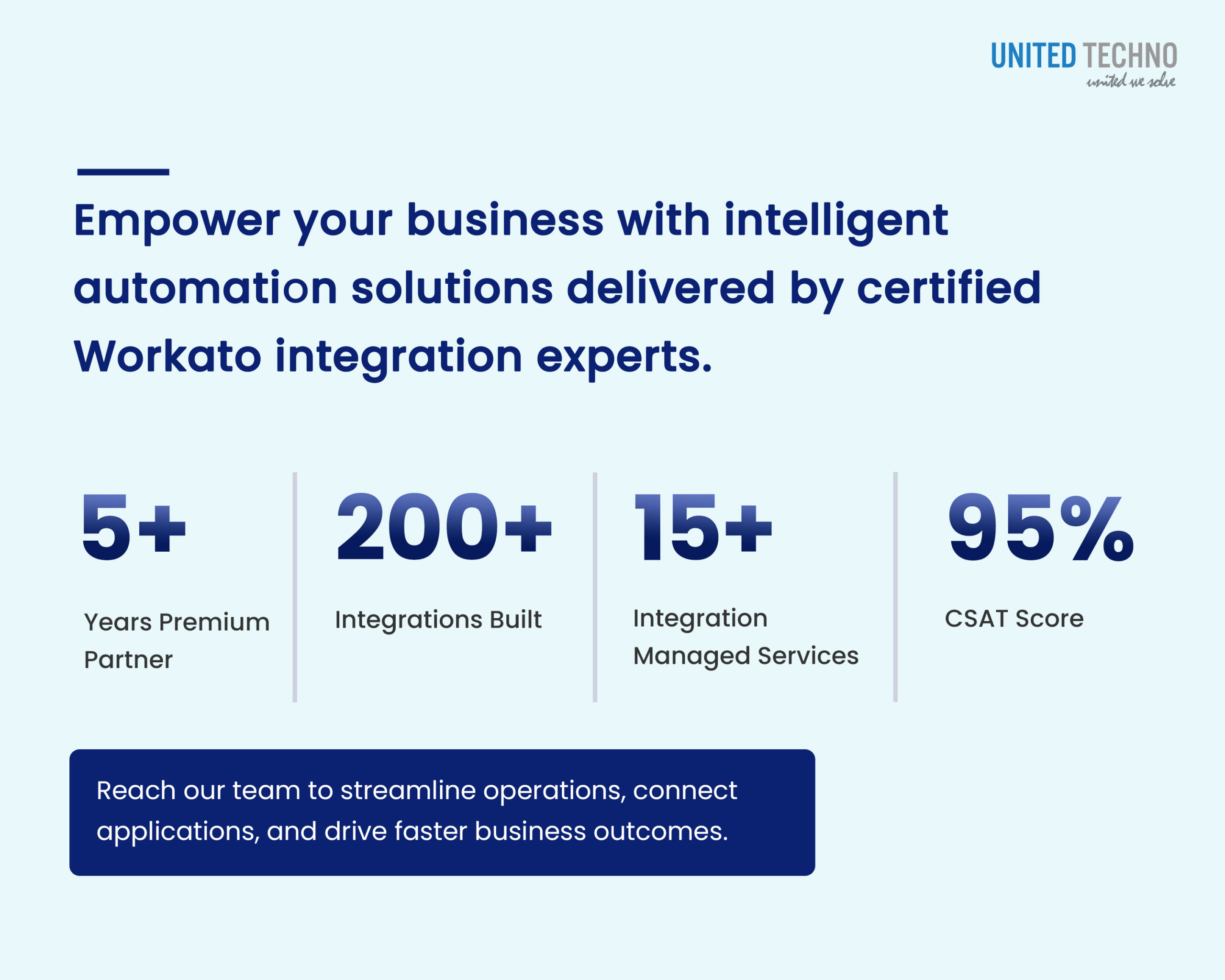 UNITED TECHNO
united we solve

Empower your business with intelligent automation solutions delivered by certified Workato integration experts.

5+
Years Premium Partner

200+
Integrations Built

15+
Integration Managed Services

95%
CSAT Score

Reach our team to streamline operations, connect applications, and drive faster business outcomes.